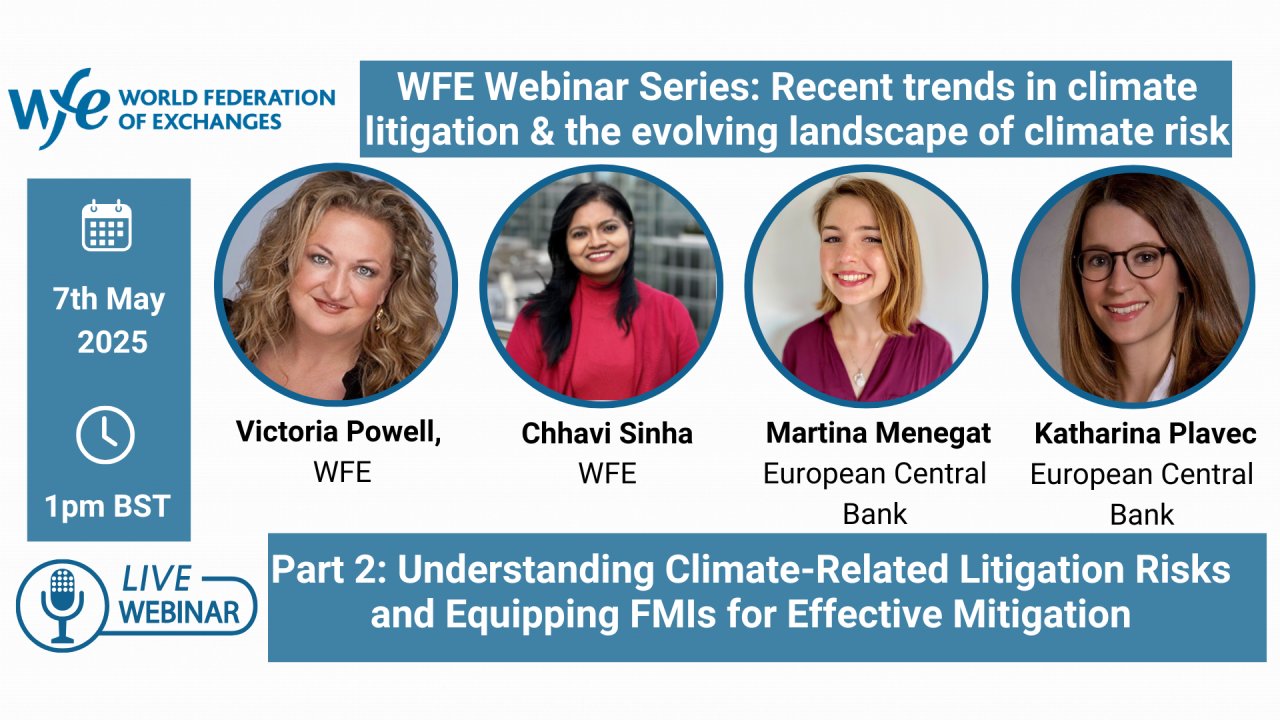 wfe WORLD FEDERATION OF EXCHANGES

WFE Webinar Series: Recent trends in climate litigation & the evolving landscape of climate risk

7th May 2025

1pm BST

Victoria Powell, WFE

Chhavi Sinha WFE

Martina Menegat European Central Bank

Katharina Plavec European Central Bank

LIVE WEBINAR

Part 2: Understanding Climate-Related Litigation Risks and Equipping FMIs for Effective Mitigation